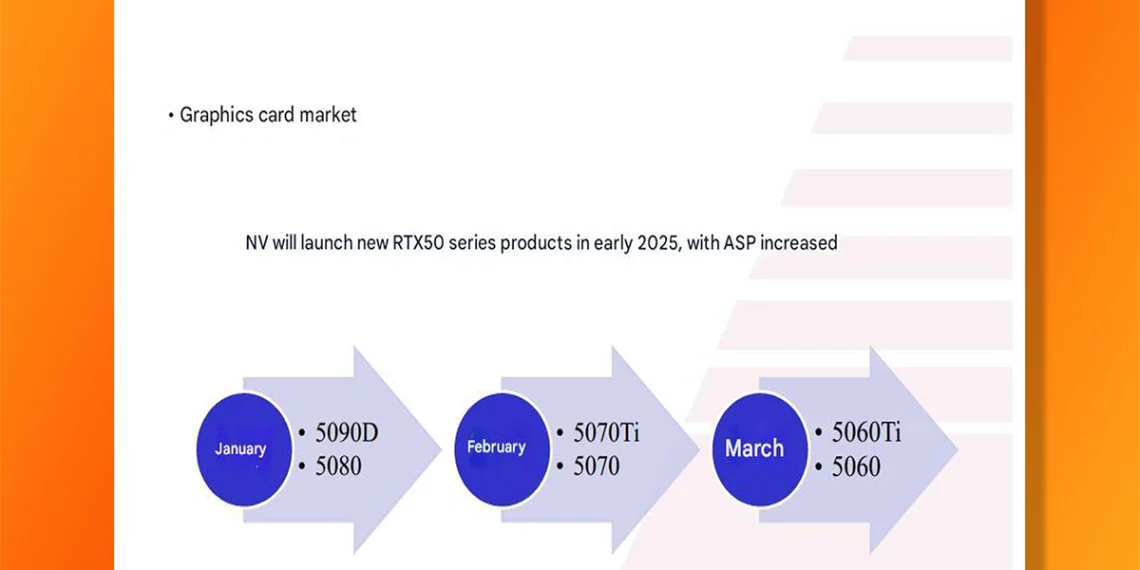 • Graphics card market

NV will launch new RTX50 series products in early 2025, with ASP increased

January
• 5090D
• 5080

February
• 5070Ti
• 5070

March
• 5060Ti
• 5060